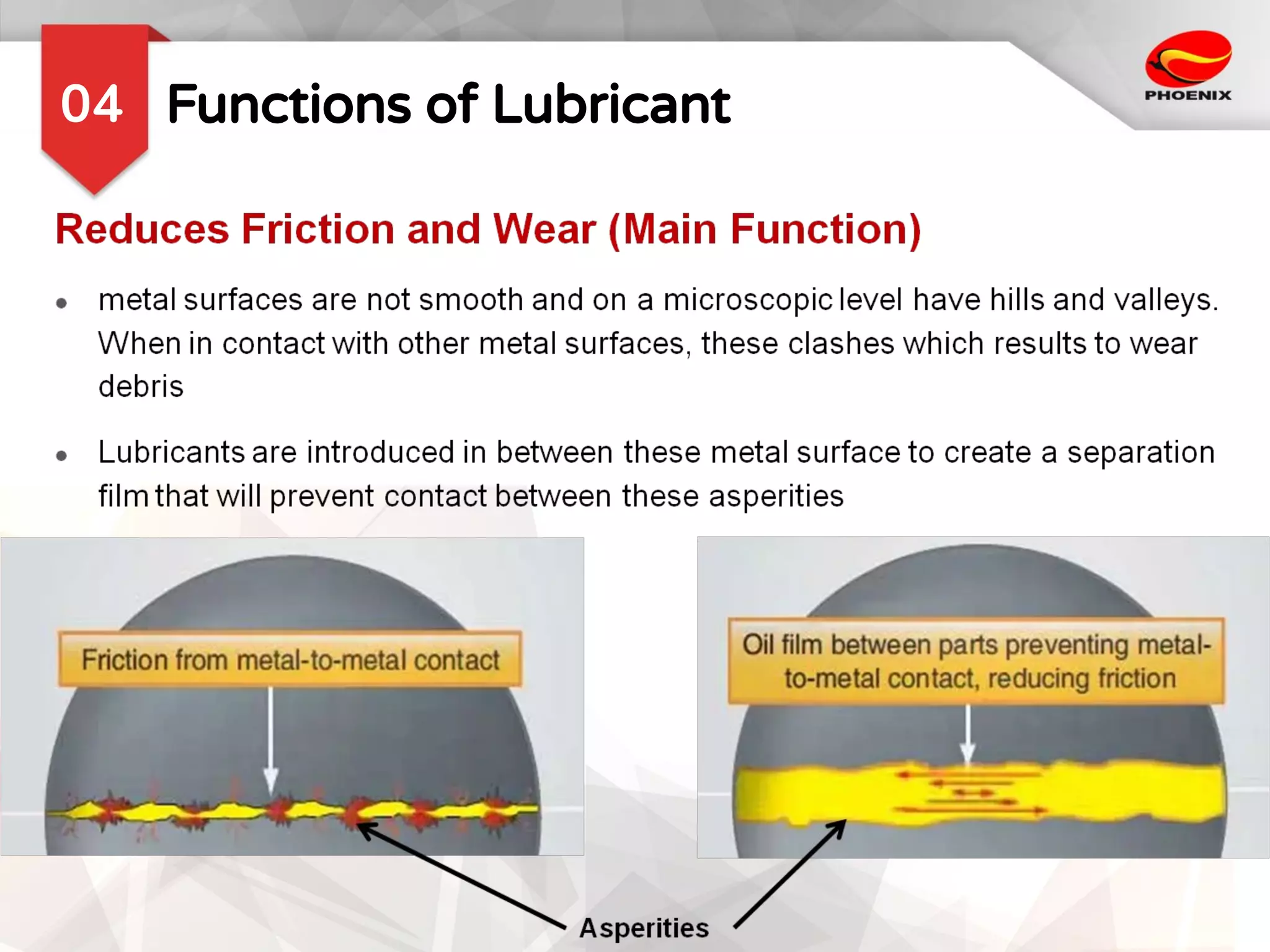 04 Functions of Lubricant

PHOENIX

Reduces Friction and Wear (Main Function)

• metal surfaces are not smooth and on a microscopic level have hills and valleys. When in contact with other metal surfaces, these clashes which results to wear debris

• Lubricants are introduced in between these metal surface to create a separation film that will prevent contact between these asperities

Friction from metal-to-metal contact

Oil film between parts preventing metal-to-metal contact, reducing friction

Asperities